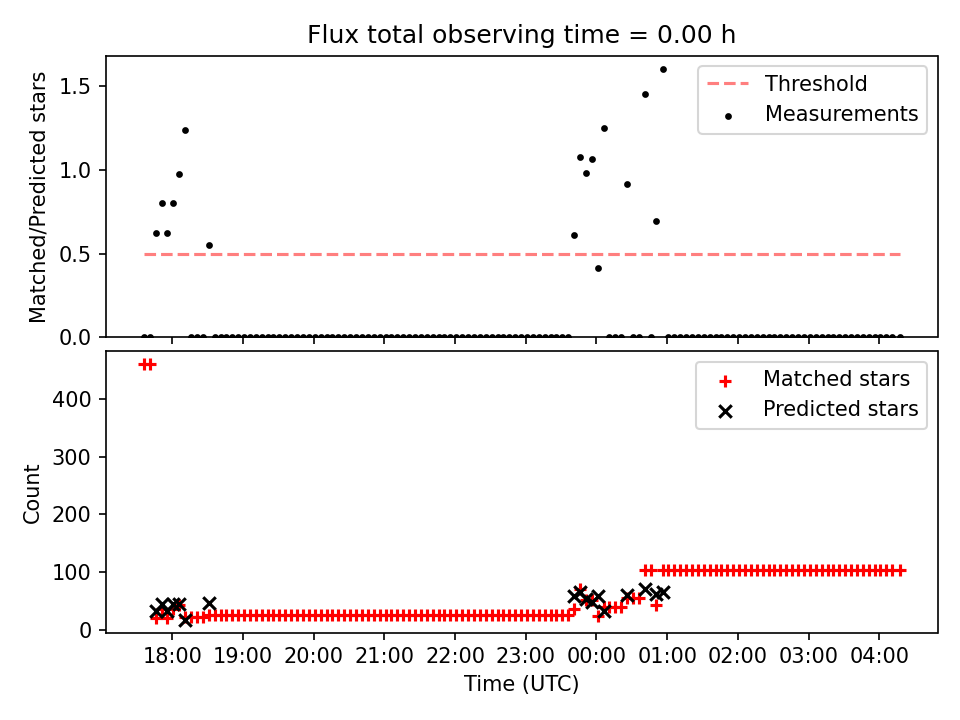 Flux total observing time = 0.00 h

Matched/Predicted stars

1.5
1.0
0.5
0.0

Threshold
Measurements

Count

400
300
200
100
0

Matched stars
Predicted stars

18:00 19:00 20:00 21:00 22:00 23:00 00:00 01:00 02:00 03:00 04:00

Time (UTC)